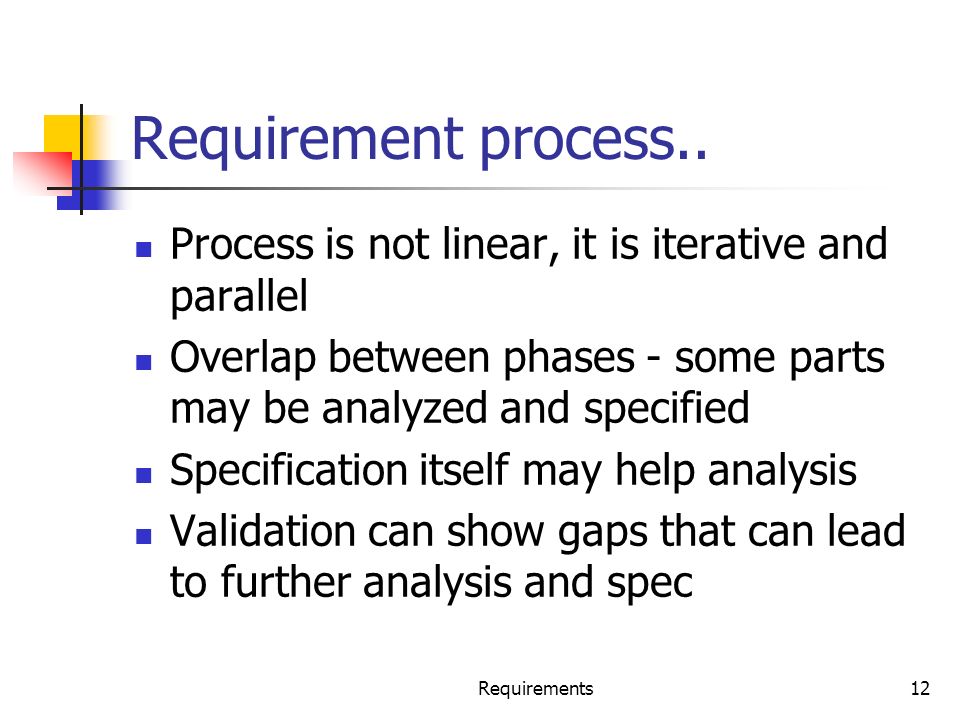 Requirement process..

- Process is not linear, it is iterative and parallel
- Overlap between phases - some parts may be analyzed and specified
- Specification itself may help analysis
- Validation can show gaps that can lead to further analysis and spec

Requirements

12